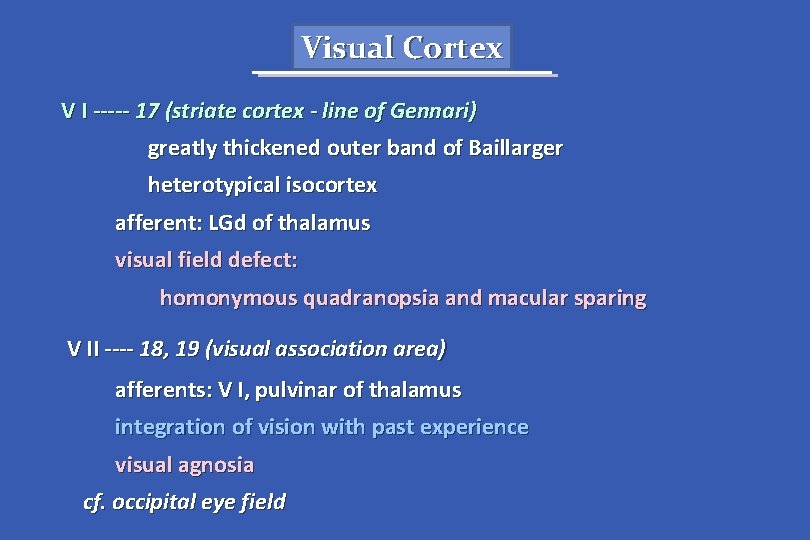 Visual Cortex

V I ----- 17 (striate cortex - line of Gennari)

greatly thickened outer band of Baillarger

heterotypical isocortex

afferent: LGd of thalamus

visual field defect:

homonymous quadranopsia and macular sparing

V II ---- 18, 19 (visual association area)

afferents: V I, pulvinar of thalamus

integration of vision with past experience

visual agnosia

cf. occipital eye field